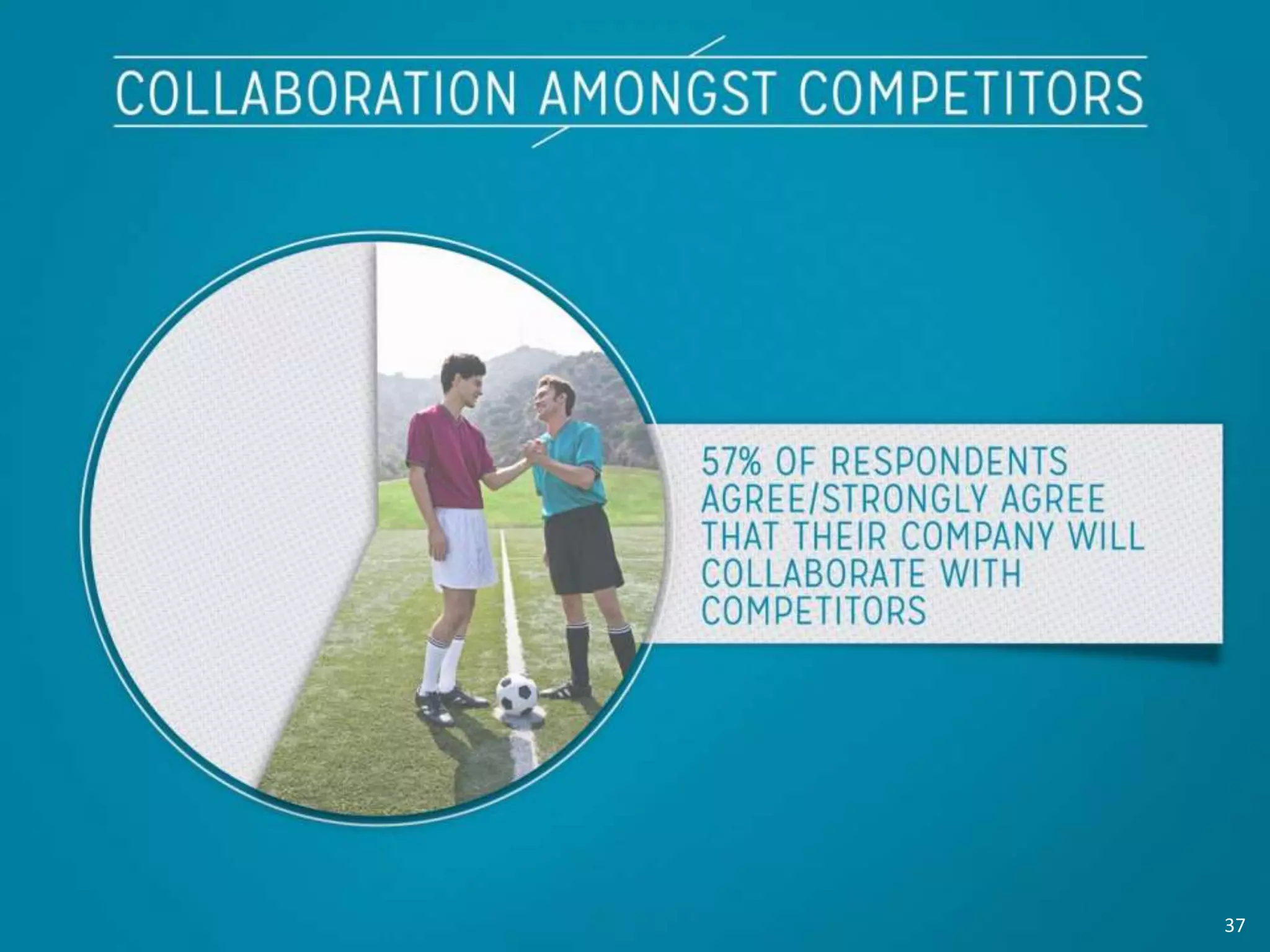 COLLABORATION AMONGST COMPETITORS

57% OF RESPONDENTS AGREE/STRONGLY AGREE THAT THEIR COMPANY WILL COLLABORATE WITH COMPETITORS

37